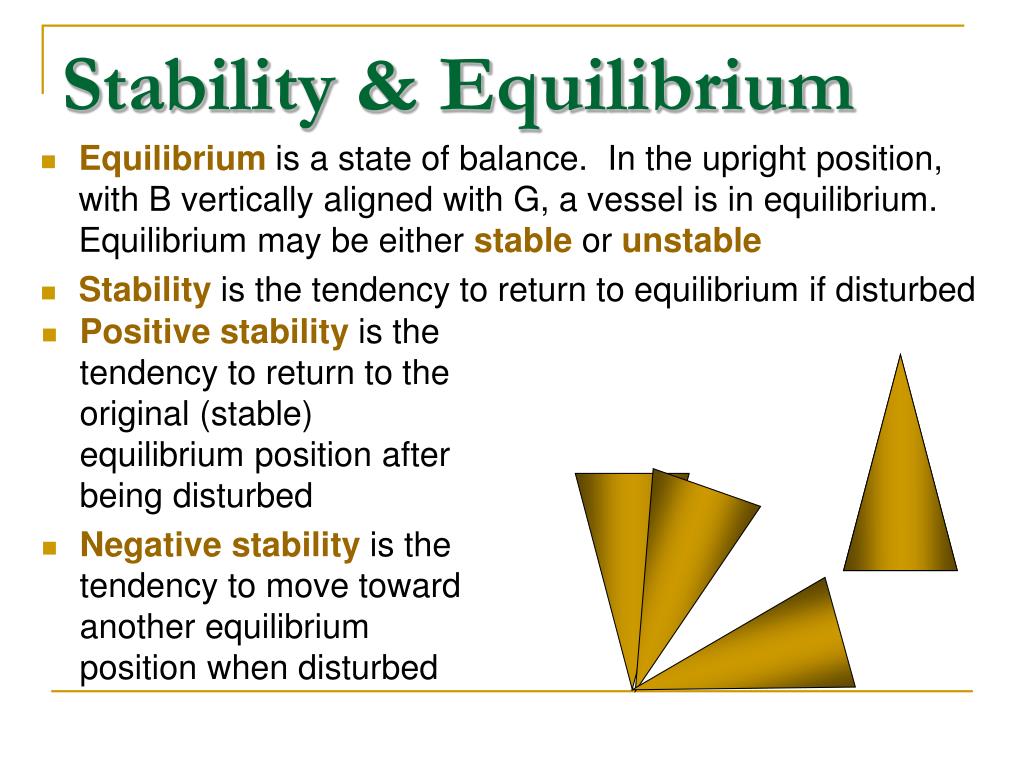 Stability & Equilibrium

Equilibrium is a state of balance. In the upright position, with B vertically aligned with G, a vessel is in equilibrium. Equilibrium may be either stable or unstable

Stability is the tendency to return to equilibrium if disturbed

Positive stability is the tendency to return to the original (stable) equilibrium position after being disturbed

Negative stability is the tendency to move toward another equilibrium position when disturbed